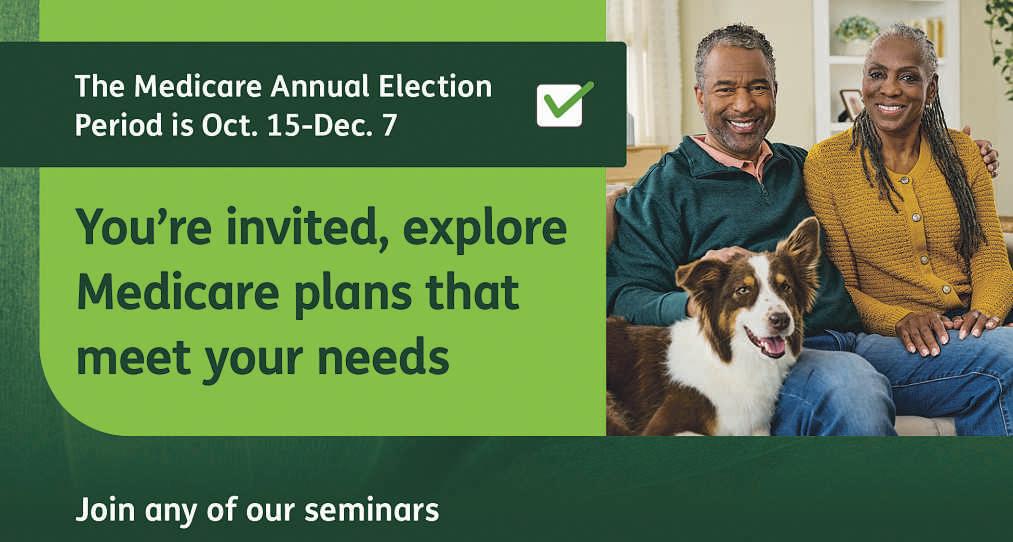 The Medicare Annual Election Period is Oct. 15-Dec. 7

You're invited, explore Medicare plans that meet your needs

Join any of our seminars